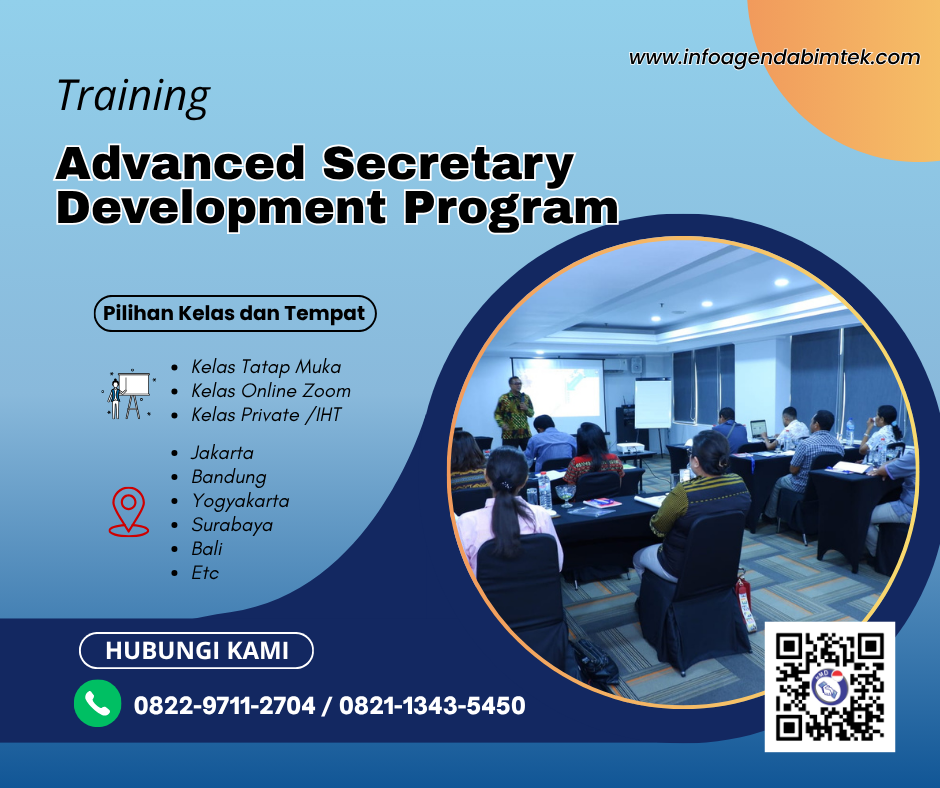 www.infoagendabimtek.com

Training

Advanced Secretary Development Program

Pilihan Kelas dan Tempat

- Kelas Tatap Muka
- Kelas Online Zoom
- Kelas Private /IHT

- Jakarta
- Bandung
- Yogyakarta
- Surabaya
- Bali
- Etc

HUBUNGI KAMI

0822-9711-2704 / 0821-1343-5450